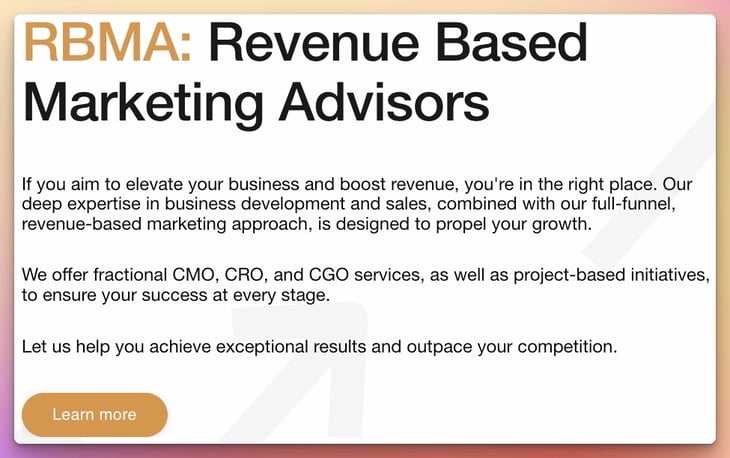 RBMA: Revenue Based Marketing Advisors

If you aim to elevate your business and boost revenue, you're in the right place. Our deep expertise in business development and sales, combined with our full-funnel, revenue-based marketing approach, is designed to propel your growth.

We offer fractional CMO, CRO, and CGO services, as well as project-based initiatives, to ensure your success at every stage.

Let us help you achieve exceptional results and outpace your competition.

Learn more